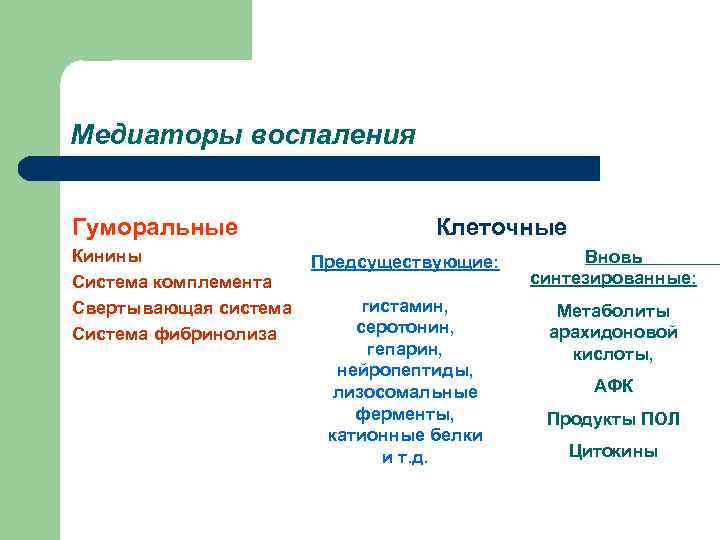 Медиаторы воспаления

Гуморальные

Кинины
Система комплемента
Свертывающая система
Система фибринолиза

Клеточные

Предсуществующие:

гистамин, серотонин, гепарин, нейропептиды, лизосомальные ферменты, катионные белки и т.д.

Вновь синтезированные:

Метаболиты арахидоновой кислоты,

АФК

Продукты ПОЛ

Цитокины